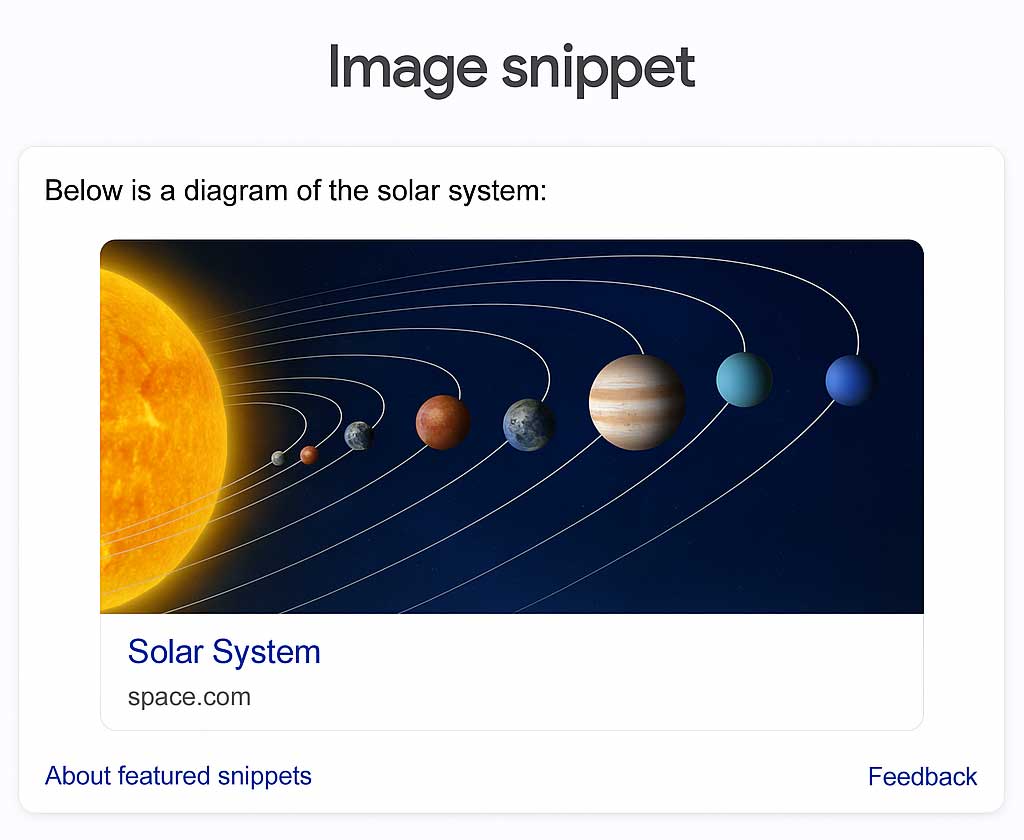 Image snippet

Below is a diagram of the solar system:

Solar System

space.com

About featured snippets

Feedback